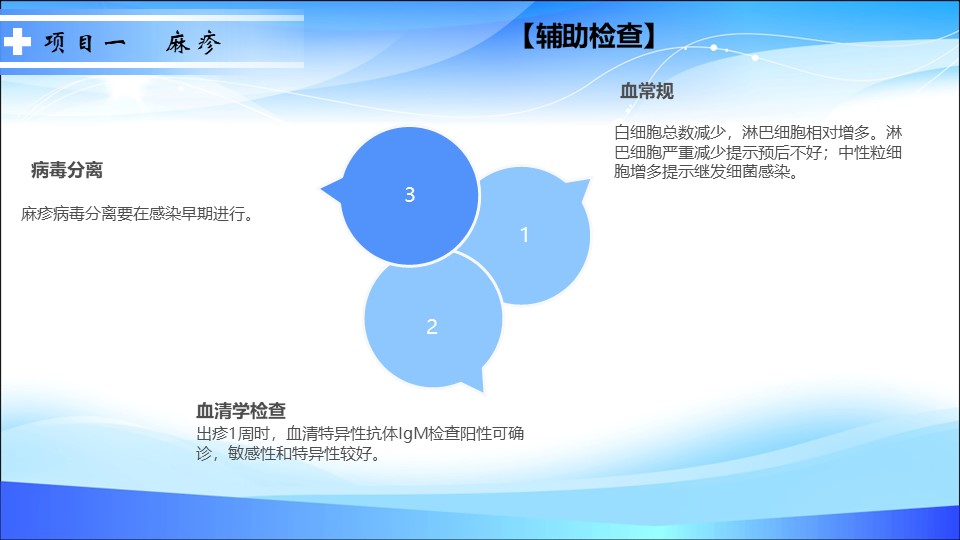 项目一　麻疹

【辅助检查】

血常规

白细胞总数减少，淋巴细胞相对增多。淋巴细胞严重减少提示预后不好；中性粒细胞增多提示继发细菌感染。

病毒分离

麻疹病毒分离要在感染早期进行。

3

1

2

血清学检查

出疹1周时，血清特异性抗体IgM检查阳性可确诊，敏感性和特异性较好。